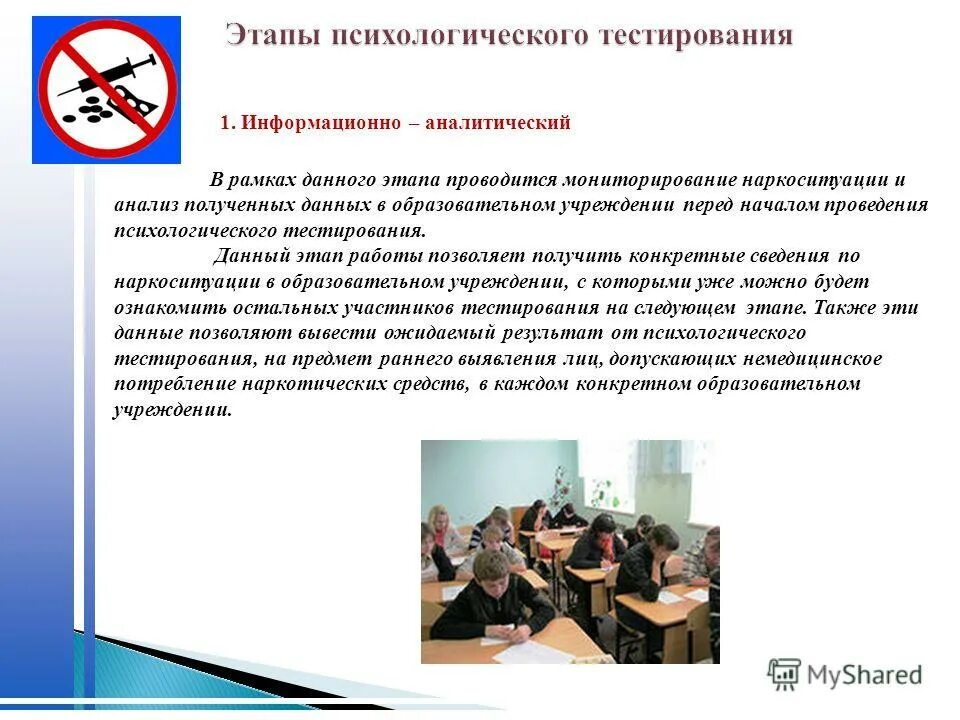 Этапы психологического тестирования

1. Информационно – аналитический

В рамках данного этапа проводится мониторирование наркоситуации и анализ полученных данных в образовательном учреждении перед началом проведения психологического тестирования.

Данный этап работы позволяет получить конкретные сведения по наркоситуации в образовательном учреждении, с которыми уже можно будет ознакомить остальных участников тестирования на следующем этапе. Также эти данные позволяют вывести ожидаемый результат от психологического тестирования, на предмет раннего выявления лиц, допускающих немедицинское потребление наркотических средств, в каждом конкретном образовательном учреждении.

MyShared